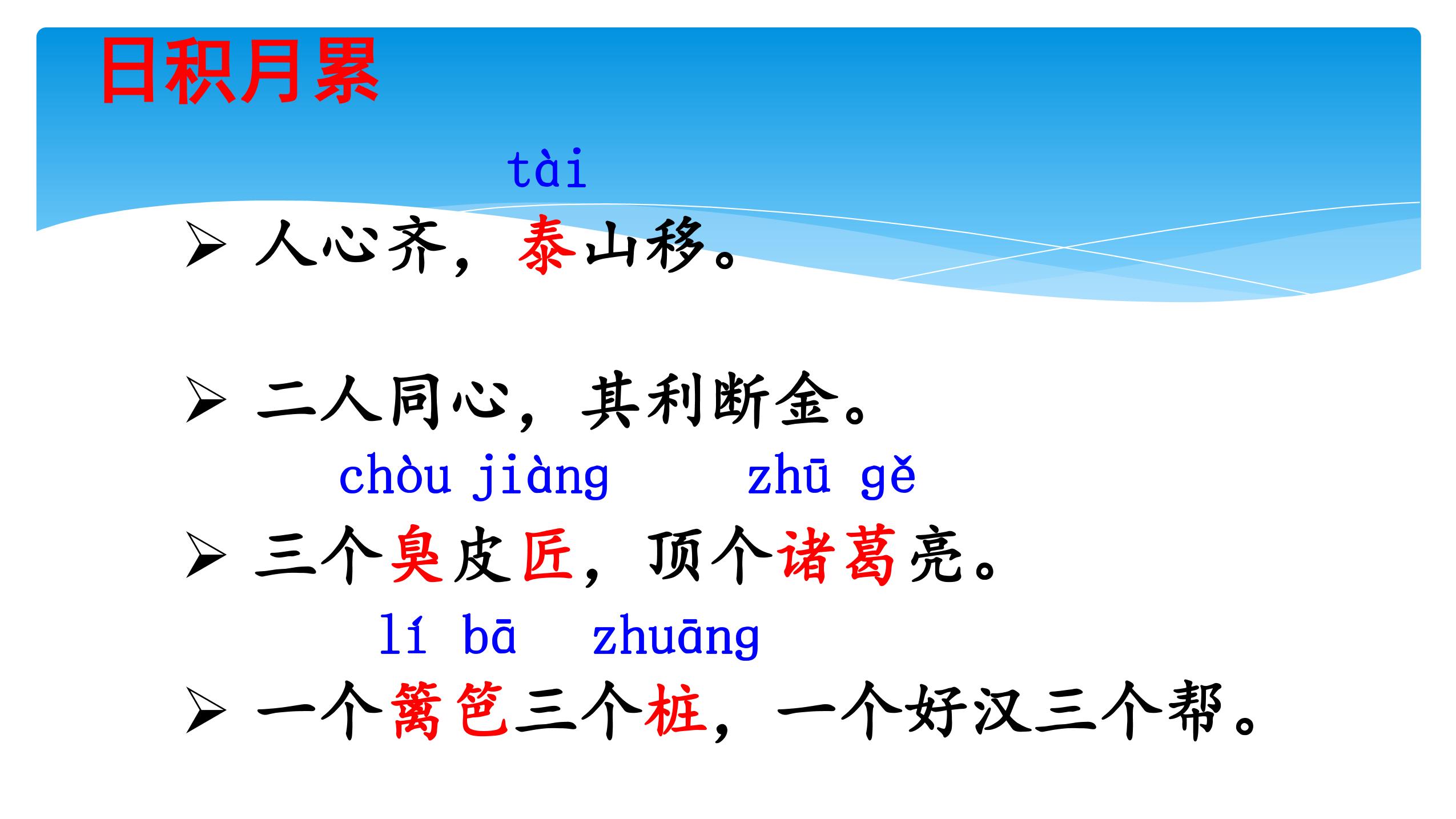 日积月累

tài
➢ 人心齐，泰山移。

➢ 二人同心，其利断金。

chòu jiàng zhū gě
➢ 三个臭皮匠，顶个诸葛亮。

lí bā zhuāng
➢ 一个篱笆三个桩，一个好汉三个帮。